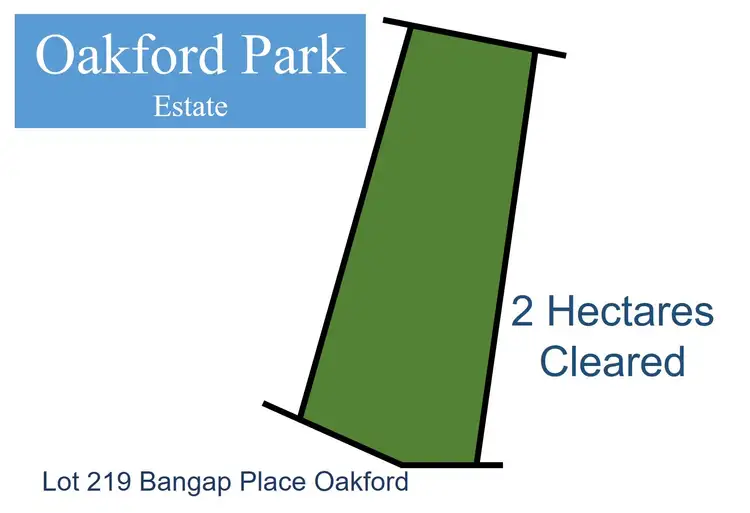 Oakford Park
Estate

2 Hectares
Cleared

Lot 219 Bangap Place Oakford